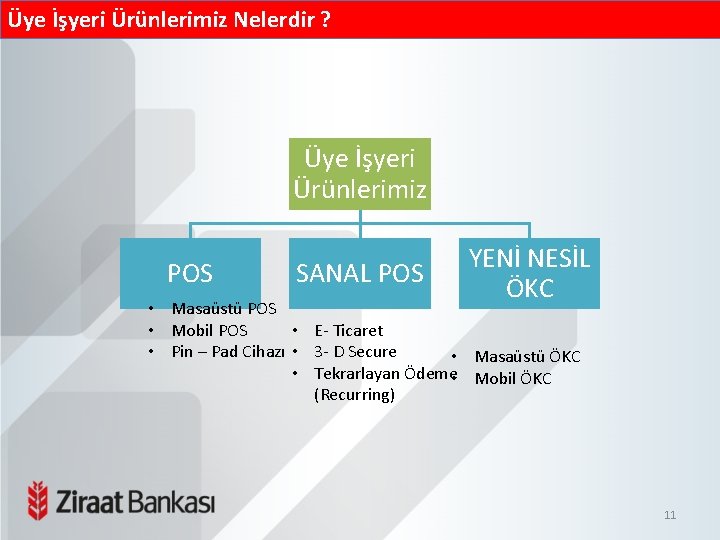 Üye İşyeri Ürünlerimiz Nelerdir ?

Üye İşyeri Ürünlerimiz

POS

• Masaüstü POS
• Mobil POS
• Pin – Pad Cihazı

SANAL POS

• E- Ticaret
• 3- D Secure
• Tekrarlayan Ödeme (Recurring)

YENİ NESİL ÖKC

• Masaüstü ÖKC
• Mobil ÖKC

Ziraat Bankası

11